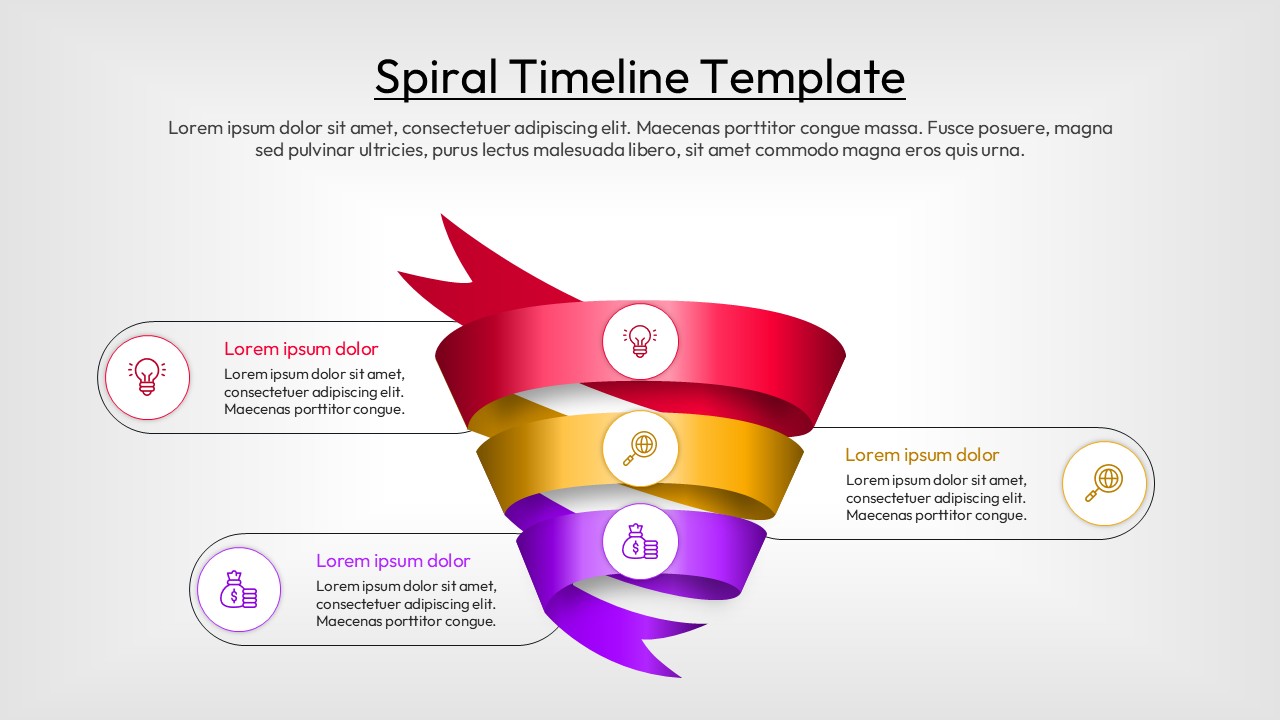 Spiral Timeline Template

Lorem ipsum dolor sit amet, consectetuer adipiscing elit. Maecenas porttitor congue massa. Fusce posuere, magna sed pulvinar ultricies, purus lectus malesuada libero, sit amet commodo magna eros quis urna.

Lorem ipsum dolor
Lorem ipsum dolor sit amet, consectetuer adipiscing elit. Maecenas porttitor congue.

Lorem ipsum dolor
Lorem ipsum dolor sit amet, consectetuer adipiscing elit. Maecenas porttitor congue.

Lorem ipsum dolor
Lorem ipsum dolor sit amet, consectetuer adipiscing elit. Maecenas porttitor congue.